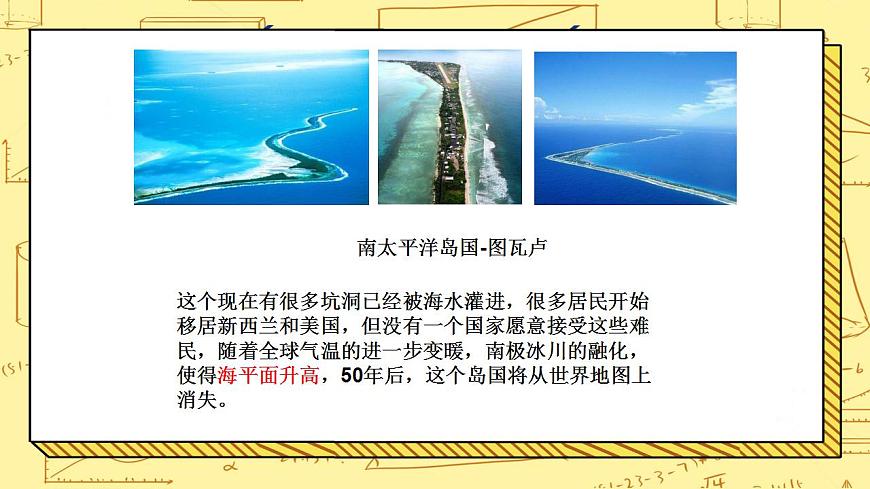 南太平洋岛国-图瓦卢

这个现在有很多坑洞已经被海水灌进，很多居民开始移居新西兰和美国，但没有一个国家愿意接受这些难民，随着全球气温的进一步变暖，南极冰川的融化，使得海平面升高，50年后，这个岛国将从世界地图上消失。